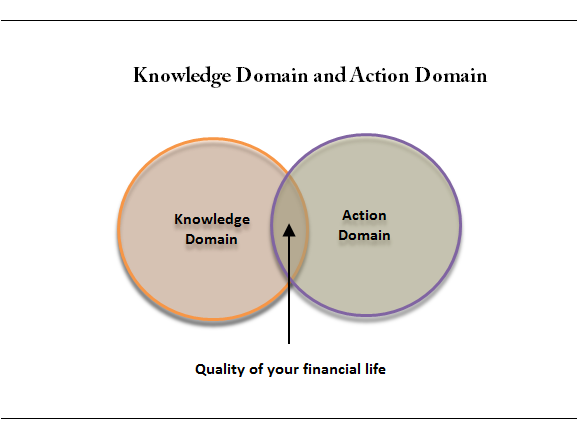 Knowledge Domain and Action Domain

Knowledge Domain

Action Domain

Quality of your financial life